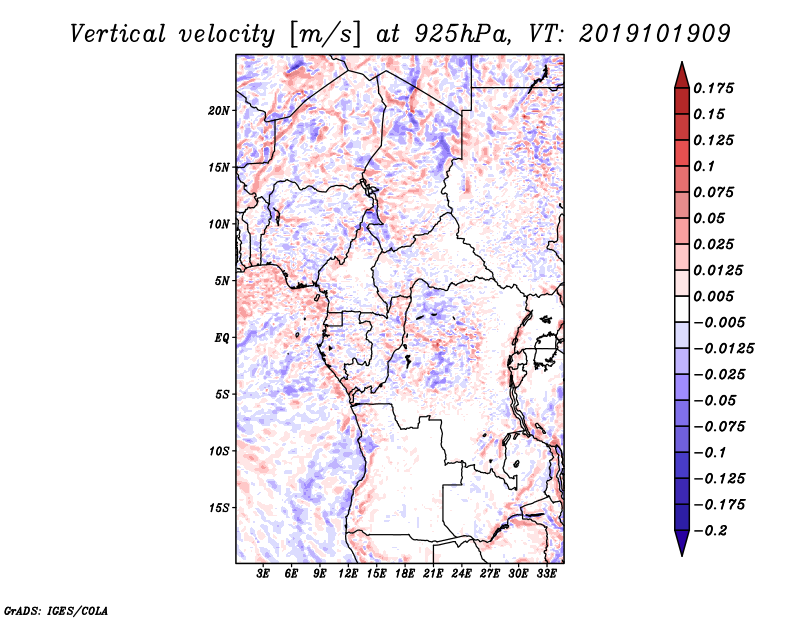 Vertical velocity [m/s] at 925hPa, VT: 2019101909

20N
15N
10N
5N
EQ
5S
10S
15S

3E 6E 9E 12E 15E 18E 21E 24E 27E 30E 33E

0.175
0.15
0.125
0.1
0.075
0.05
0.025
0.0125
0.005
−0.005
−0.0125
−0.025
−0.05
−0.075
−0.1
−0.125
−0.175
−0.2

GrADS: IGES/COLA